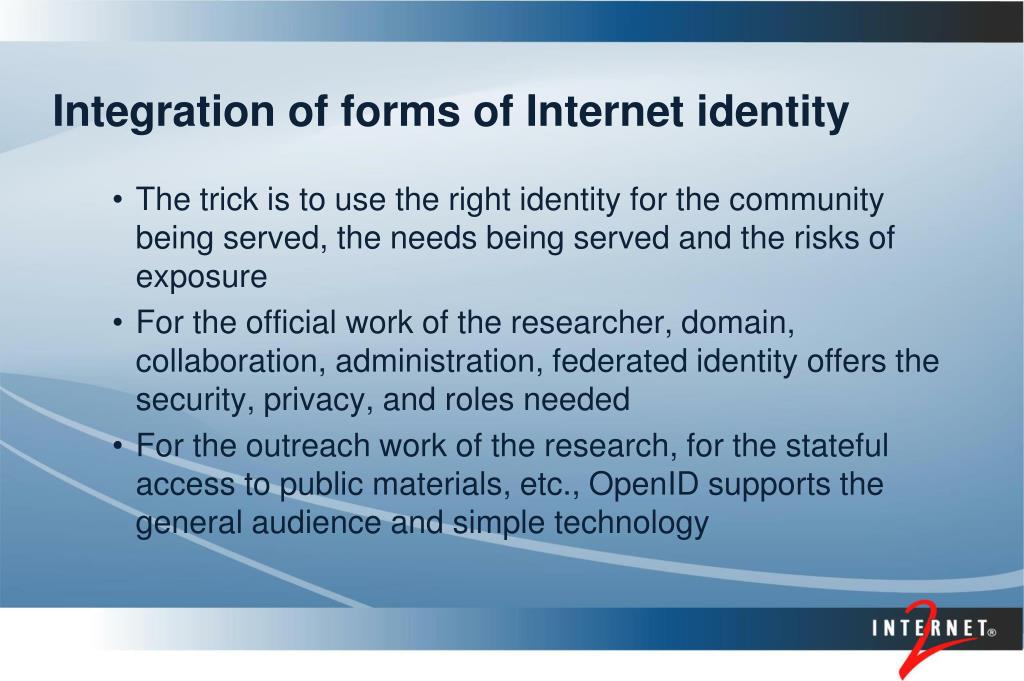 Integration of forms of Internet identity

• The trick is to use the right identity for the community being served, the needs being served and the risks of exposure

• For the official work of the researcher, domain, collaboration, administration, federated identity offers the security, privacy, and roles needed

• For the outreach work of the research, for the stateful access to public materials, etc., OpenID supports the general audience and simple technology

INTERNET® 2